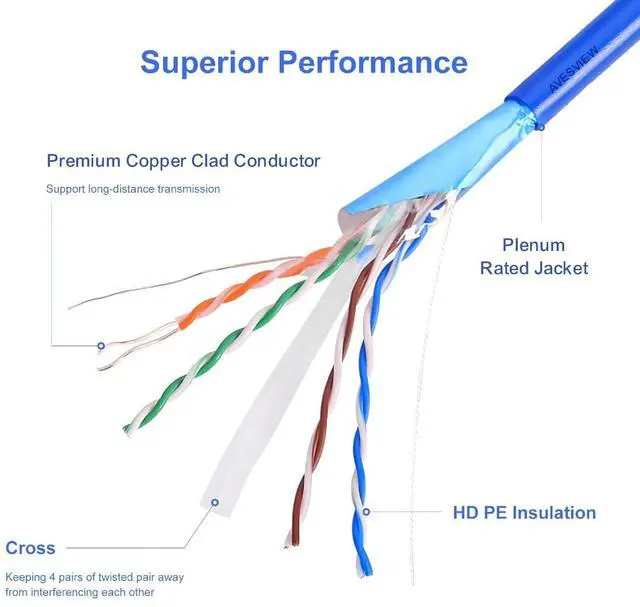 Superior Performance

AVESVIEW

Premium Copper Clad Conductor

Support long-distance transmission

Plenum Rated Jacket

HD PE Insulation

Cross

Keeping 4 pairs of twisted pair away from interferencing each other